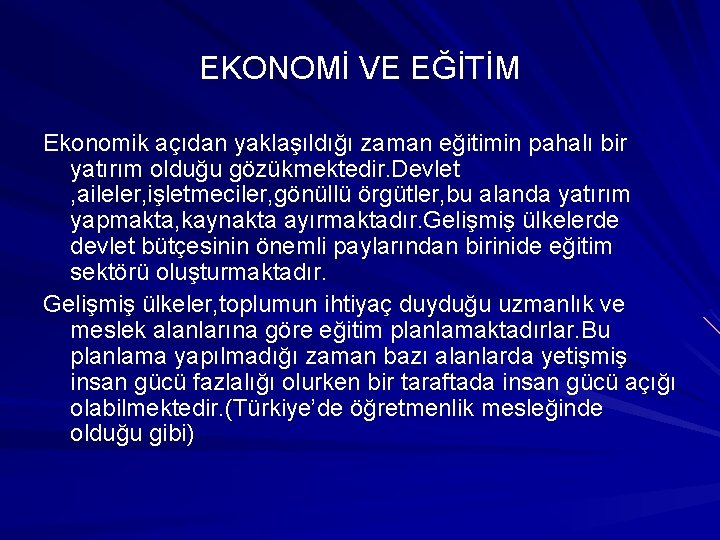 EKONOMİ VE EĞİTİM

Ekonomik açıdan yaklaşıldığı zaman eğitimin pahalı bir yatırım olduğu gözükmektedir.Devlet ,aileler,işletmeciler,gönüllü örgütler,bu alanda yatırım yapmakta,kaynakta ayırmaktadır.Gelişmiş ülkelerde devlet bütçesinin önemli paylarından birinide eğitim sektörü oluşturmaktadır.

Gelişmiş ülkeler,toplumun ihtiyaç duyduğu uzmanlık ve meslek alanlarına göre eğitim planlamaktadırlar.Bu planlama yapılmadığı zaman bazı alanlarda yetişmiş insan gücü fazlalığı olurken bir taraftada insan gücü açığı olabilmektedir.(Türkiye'de öğretmenlik mesleğinde olduğu gibi)